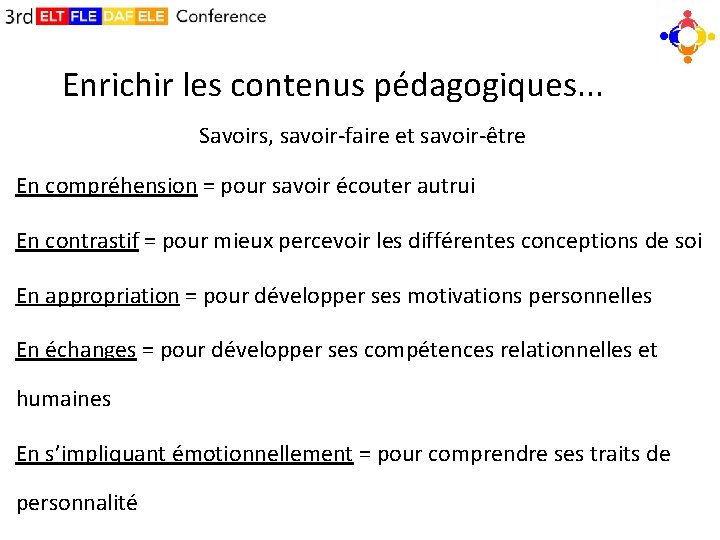 3rd ELT FLE DAF ELE Conference

Enrichir les contenus pédagogiques...

Savoirs, savoir-faire et savoir-être

En compréhension = pour savoir écouter autrui

En contrastif = pour mieux percevoir les différentes conceptions de soi

En appropriation = pour développer ses motivations personnelles

En échanges = pour développer ses compétences relationnelles et humaines

En s'impliquant émotionnellement = pour comprendre ses traits de personnalité